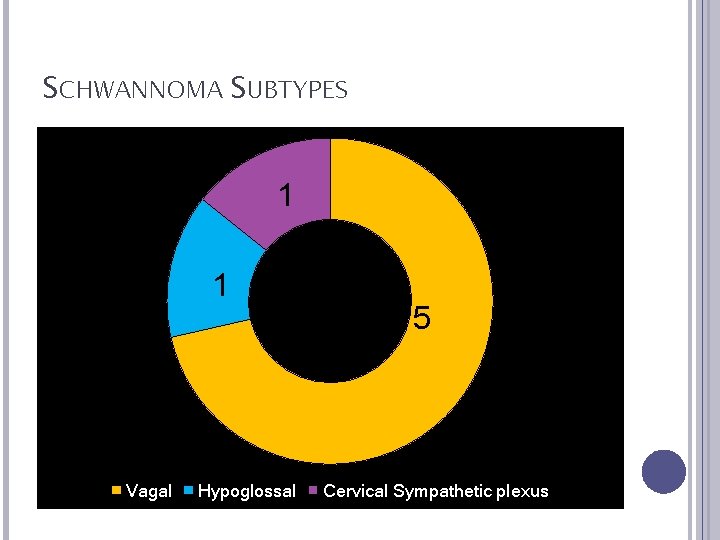 SCHWANNOMA SUBTYPES

1

1

5

Vagal Hypoglossal Cervical Sympathetic plexus